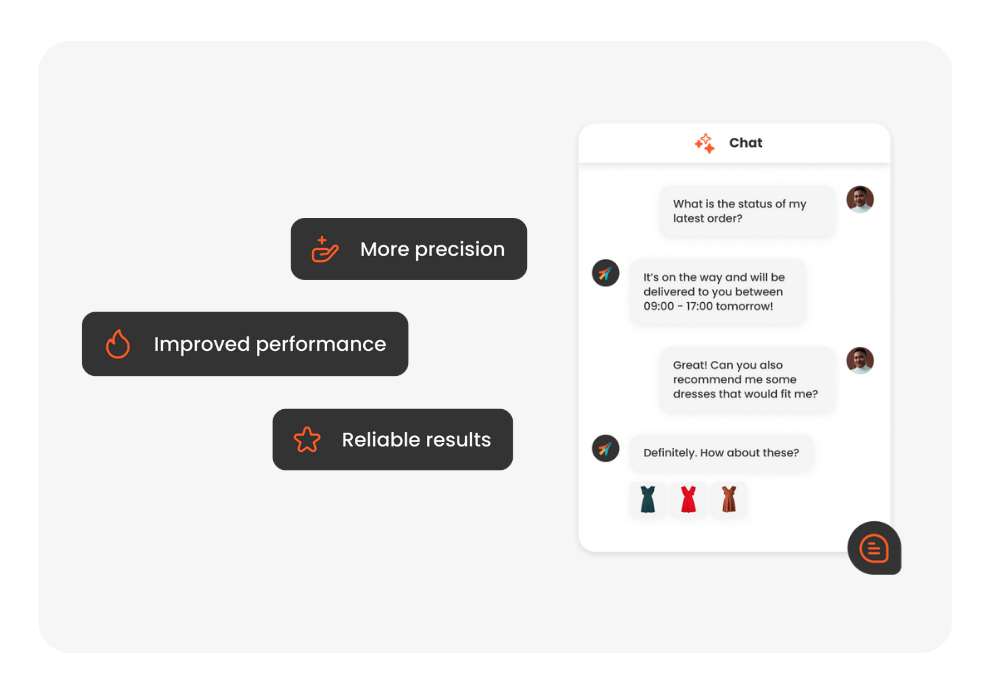 More precision

Improved performance

Reliable results

Chat

What is the status of my latest order?

It's on the way and will be delivered to you between 09:00 - 17:00 tomorrow!

Great! Can you also recommend me some dresses that would fit me?

Definitely. How about these?